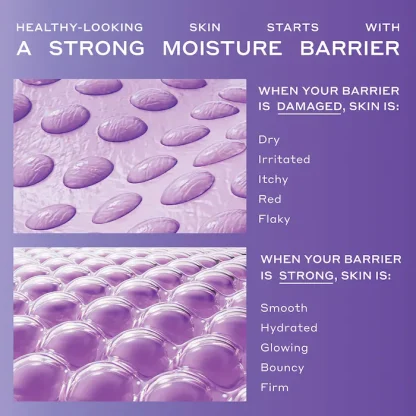 HEALTHY-LOOKING SKIN STARTS WITH
A STRONG MOISTURE BARRIER

WHEN YOUR BARRIER IS DAMAGED, SKIN IS:

Dry
Irritated
Itchy
Red
Flaky

WHEN YOUR BARRIER IS STRONG, SKIN IS:

Smooth
Hydrated
Glowing
Bouncy
Firm